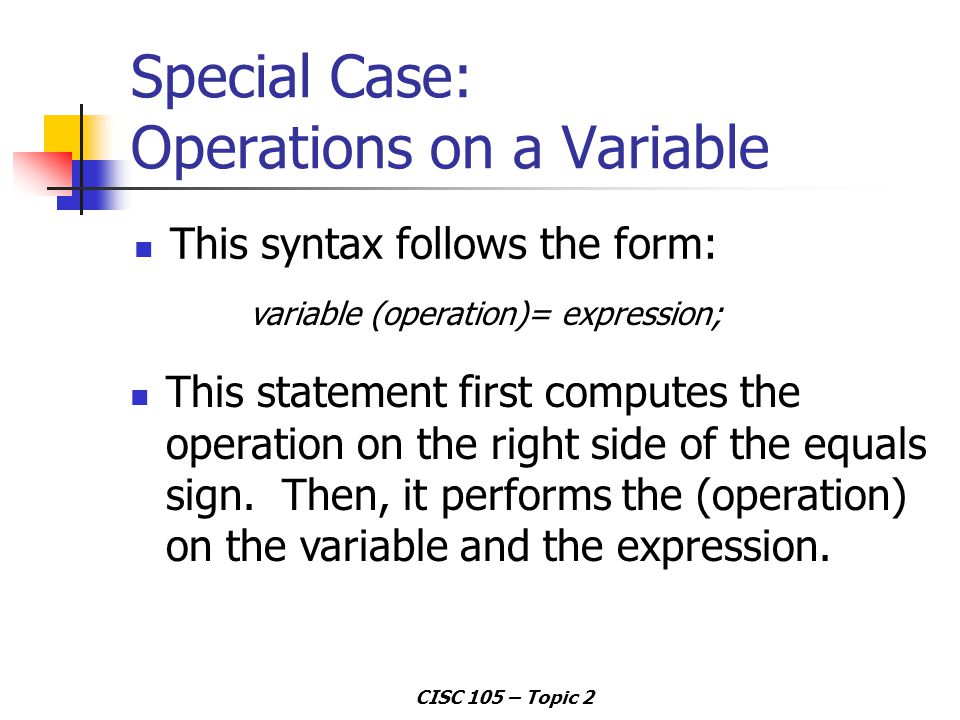 Special Case:
Operations on a Variable

This syntax follows the form:

variable (operation)= expression;

This statement first computes the operation on the right side of the equals sign. Then, it performs the (operation) on the variable and the expression.

CISC 105 – Topic 2